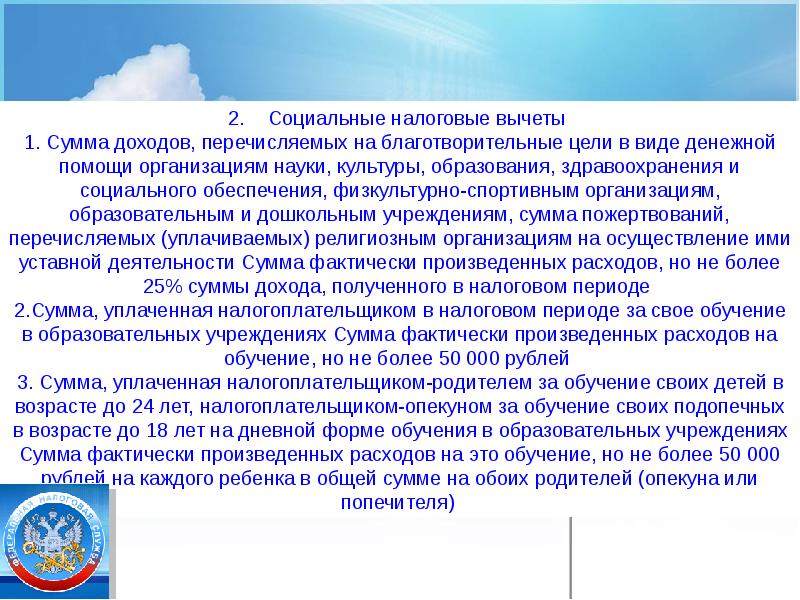 2. Социальные налоговые вычеты
1. Сумма доходов, перечисляемых на благотворительные цели в виде денежной помощи организациям науки, культуры, образования, здравоохранения и социального обеспечения, физкультурно-спортивным организациям, образовательным и дошкольным учреждениям, сумма пожертвований, перечисляемых (уплачиваемых) религиозным организациям на осуществление ими уставной деятельности Сумма фактически произведенных расходов, но не более 25% суммы дохода, полученного в налоговом периоде
2.Сумма, уплаченная налогоплательщиком в налоговом периоде за свое обучение в образовательных учреждениях Сумма фактически произведенных расходов на обучение, но не более 50 000 рублей
3. Сумма, уплаченная налогоплательщиком-родителем за обучение своих детей в возрасте до 24 лет, налогоплательщиком-опекуном за обучение своих подопечных в возрасте до 18 лет на дневной форме обучения в образовательных учреждениях Сумма фактически произведенных расходов на это обучение, но не более 50 000 рублей на каждого ребенка в общей сумме на обоих родителей (опекуна или попечителя)

ФЕДЕРАЛЬНАЯ НАЛОГОВАЯ СЛУЖБА